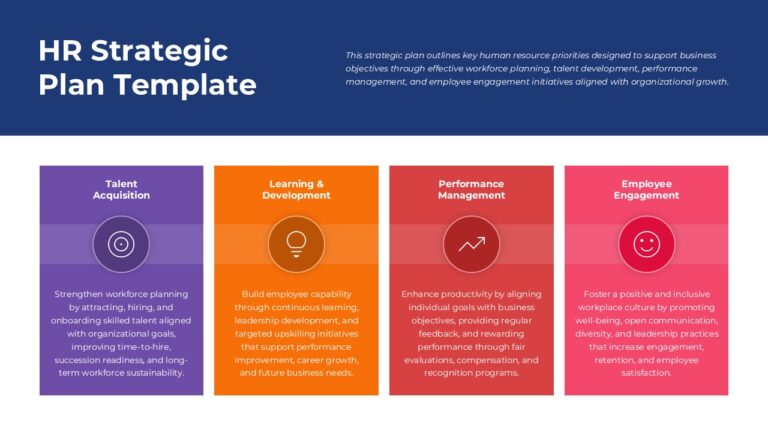 HR Strategic Plan Template

This strategic plan outlines key human resource priorities designed to support business objectives through effective workforce planning, talent development, performance management, and employee engagement initiatives aligned with organizational growth.

Talent Acquisition

Strengthen workforce planning by attracting, hiring, and onboarding skilled talent aligned with organizational goals, improving time-to-hire, succession readiness, and long-term workforce sustainability.

Learning & Development

Build employee capability through continuous learning, leadership development, and targeted upskilling initiatives that support performance improvement, career growth, and future business needs.

Performance Management

Enhance productivity by aligning individual goals with business objectives, providing regular feedback, and rewarding performance through fair evaluations, compensation, and recognition programs.

Employee Engagement

Foster a positive and inclusive workplace culture by promoting well-being, open communication, diversity, and leadership practices that increase engagement, retention, and employee satisfaction.